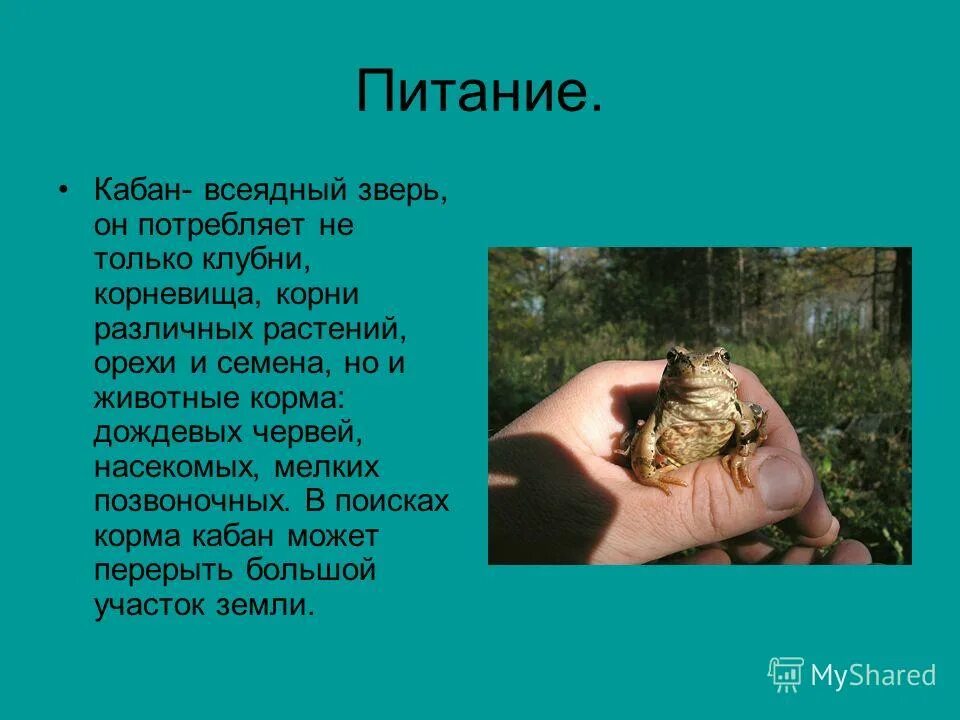 Питание.

• Кабан- всеядный зверь, он потребляет не только клубни, корневища, корни различных растений, орехи и семена, но и животные корма: дождевых червей, насекомых, мелких позвоночных. В поисках корма кабан может перерыть большой участок земли.

MyShared